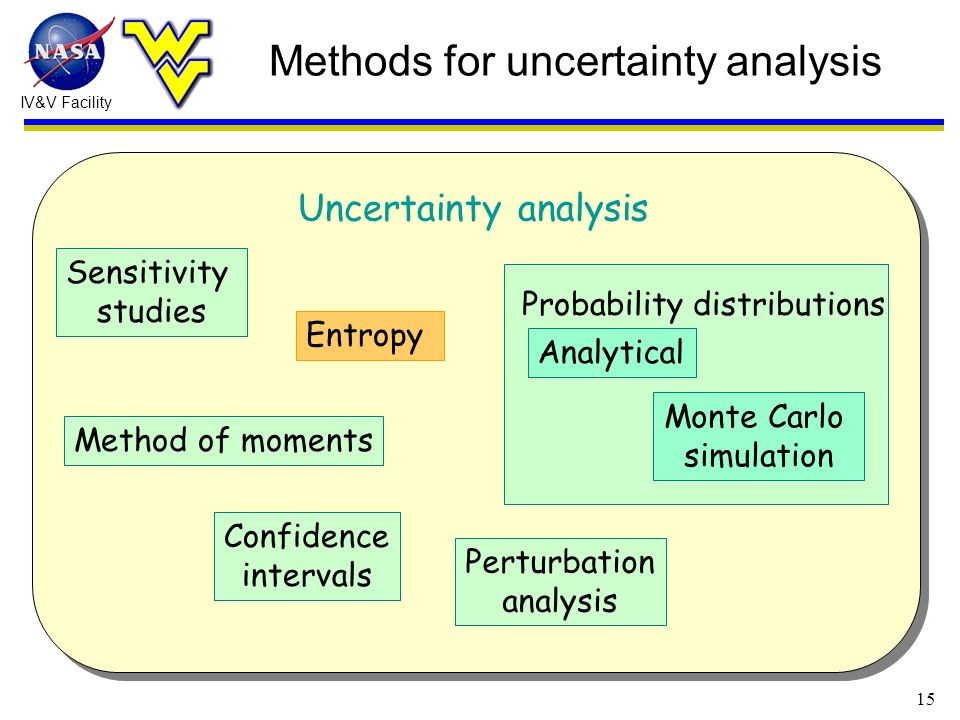 NASA
IV&V Facility

Methods for uncertainty analysis

Uncertainty analysis

Sensitivity studies

Entropy

Probability distributions

Analytical

Monte Carlo simulation

Method of moments

Confidence intervals

Perturbation analysis

15